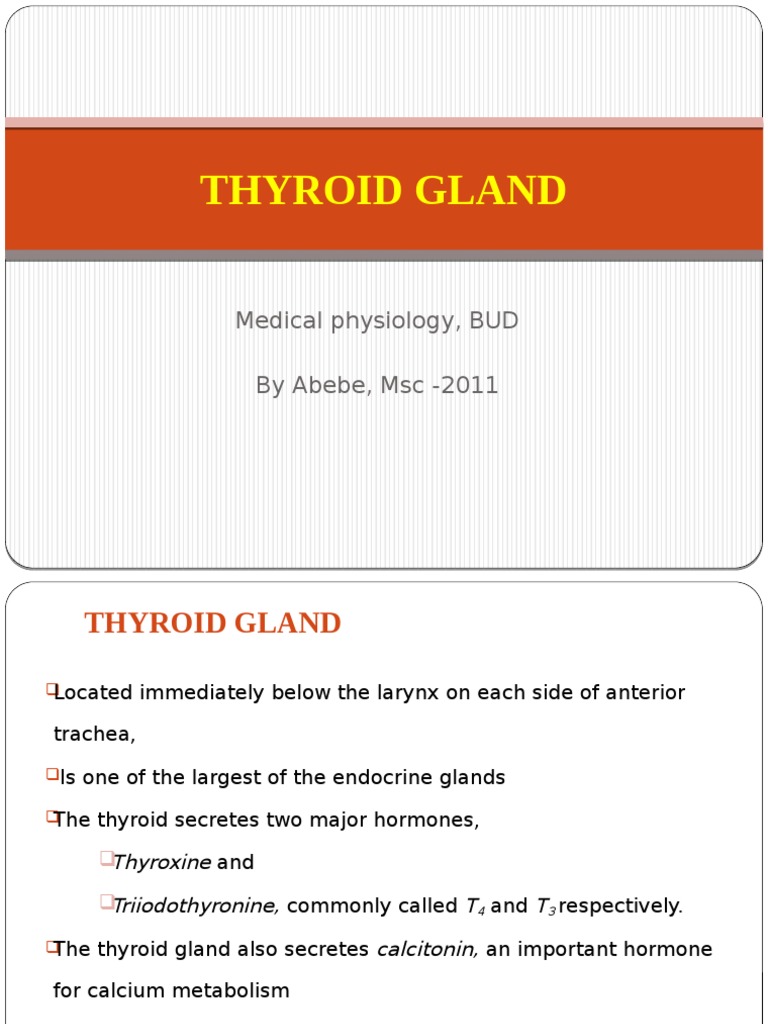 THYROID GLAND

Medical physiology, BUD

By Abebe, Msc -2011

THYROID GLAND

Located immediately below the larynx on each side of anterior trachea,

Is one of the largest of the endocrine glands

The thyroid secretes two major hormones,

Thyroxine and

Triiodothyronine, commonly called $T_4$ and $T_3$ respectively.

The thyroid gland also secretes calcitonin, an important hormone for calcium metabolism